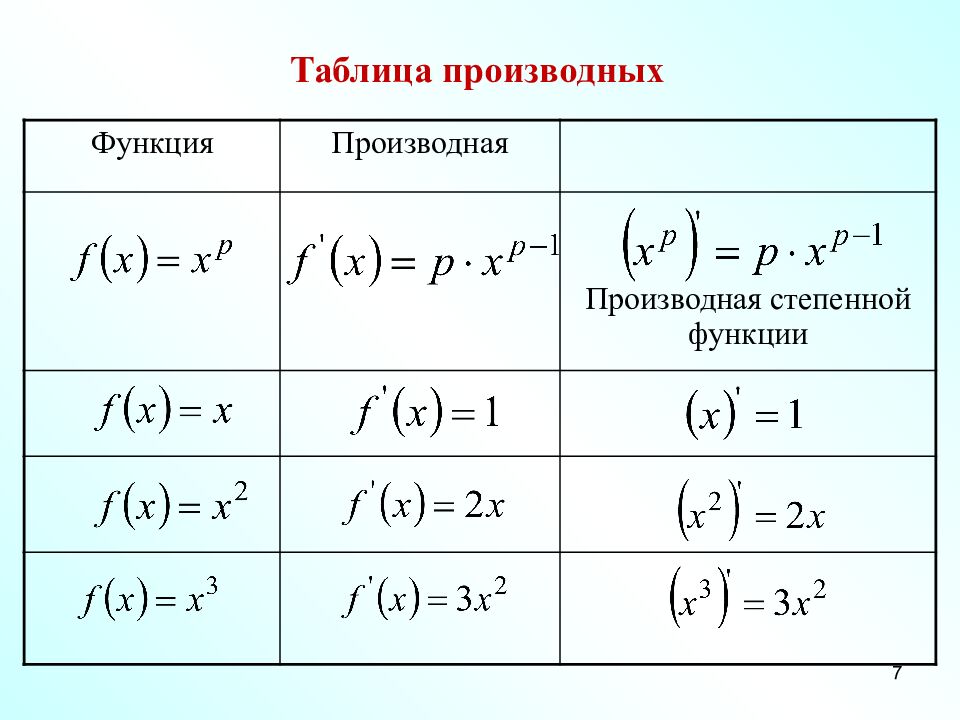 Таблица производных

| Функция | Производная | |
|---|---|---|
| $f(x) = x^p$ | $f'(x) = p \cdot x^{p-1}$ | $(x^p)' = p \cdot x^{p-1}$ Производная степенной функции |
| $f(x) = x$ | $f'(x) = 1$ | $(x)' = 1$ |
| $f(x) = x^2$ | $f'(x) = 2x$ | $(x^2)' = 2x$ |
| $f(x) = x^3$ | $f'(x) = 3x^2$ | $(x^3)' = 3x^2$ |

7